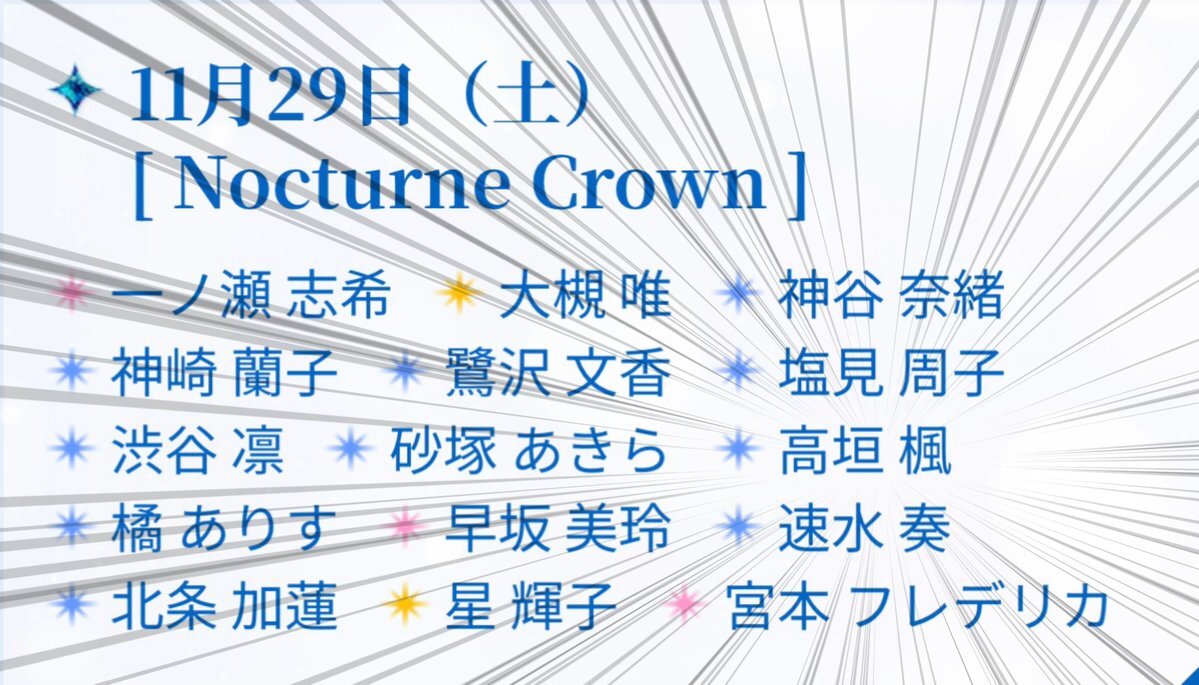 11月29日（土）
[ Nocturne Crown ]

一ノ瀬 志希　大槻 唯　神谷 奈緒
神崎 蘭子　鷺沢 文香　塩見 周子
渋谷 凛　砂塚 あきら　高垣 楓
橘 ありす　早坂 美玲　速水 奏
北条 加蓮　星 輝子　宮本 フレデリカ